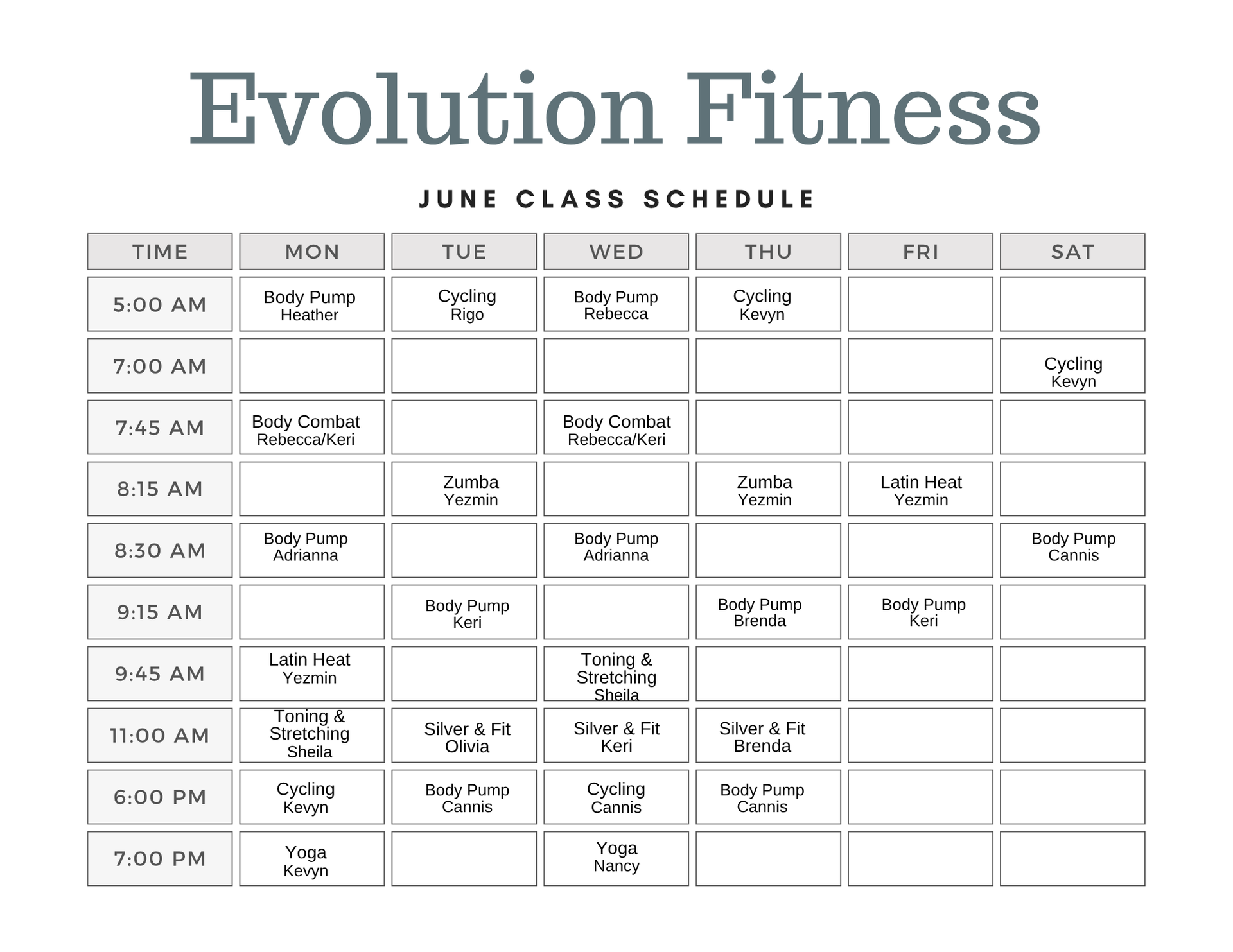 Evolution Fitness

JUNE CLASS SCHEDULE

| TIME | MON | TUE | WED | THU | FRI | SAT |
|---|---|---|---|---|---|---|
| 5:00 AM | Body Pump Heather | Cycling Rigo | Body Pump Rebecca | Cycling Kevyn | | |
| 7:00 AM | | | | | | Cycling Kevyn |
| 7:45 AM | Body Combat Rebecca/Keri | | Body Combat Rebecca/Keri | | | |
| 8:15 AM | | Zumba Yezmin | | Zumba Yezmin | Latin Heat Yezmin | |
| 8:30 AM | Body Pump Adrianna | | Body Pump Adrianna | | | Body Pump Cannis |
| 9:15 AM | | Body Pump Keri | | Body Pump Brenda | Body Pump Keri | |
| 9:45 AM | Latin Heat Yezmin | | Toning & Stretching Sheila | | | |
| 11:00 AM | Toning & Stretching Sheila | Silver & Fit Olivia | Silver & Fit Keri | Silver & Fit Brenda | | |
| 6:00 PM | Cycling Kevyn | Body Pump Cannis | Cycling Cannis | Body Pump Cannis | | |
| 7:00 PM | Yoga Kevyn | | Yoga Nancy | | | |